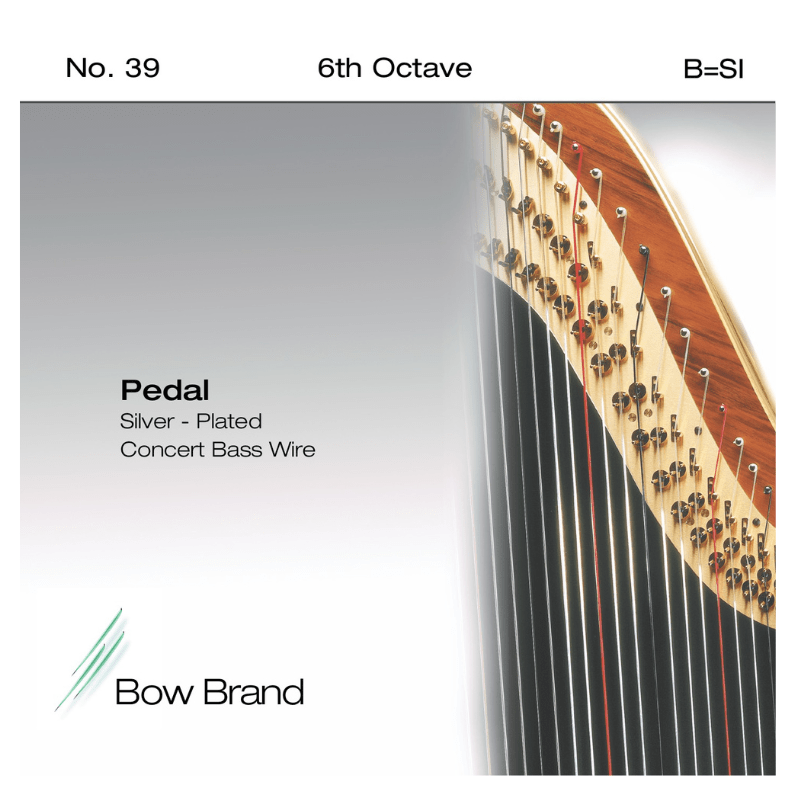 No. 39 6th Octave B=SI

Pedal
Silver - Plated
Concert Bass Wire

Bow Brand